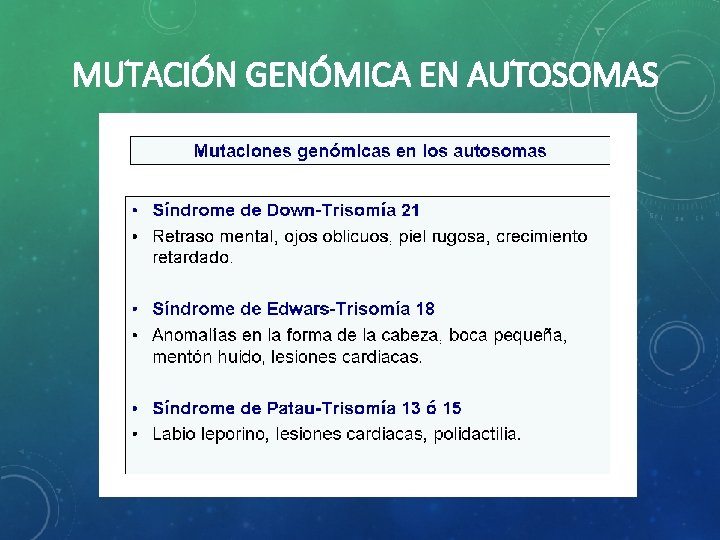 MUTACIÓN GENÓMICA EN AUTOSOMAS

Mutaciones genómicas en los autosomas

• Síndrome de Down-Trisomía 21
• Retraso mental, ojos oblicuos, piel rugosa, crecimiento retardado.

• Síndrome de Edwars-Trisomía 18
• Anomalías en la forma de la cabeza, boca pequeña, mentón huido, lesiones cardiacas.

• Síndrome de Patau-Trisomía 13 ó 15
• Labio leporino, lesiones cardiacas, polidactilia.